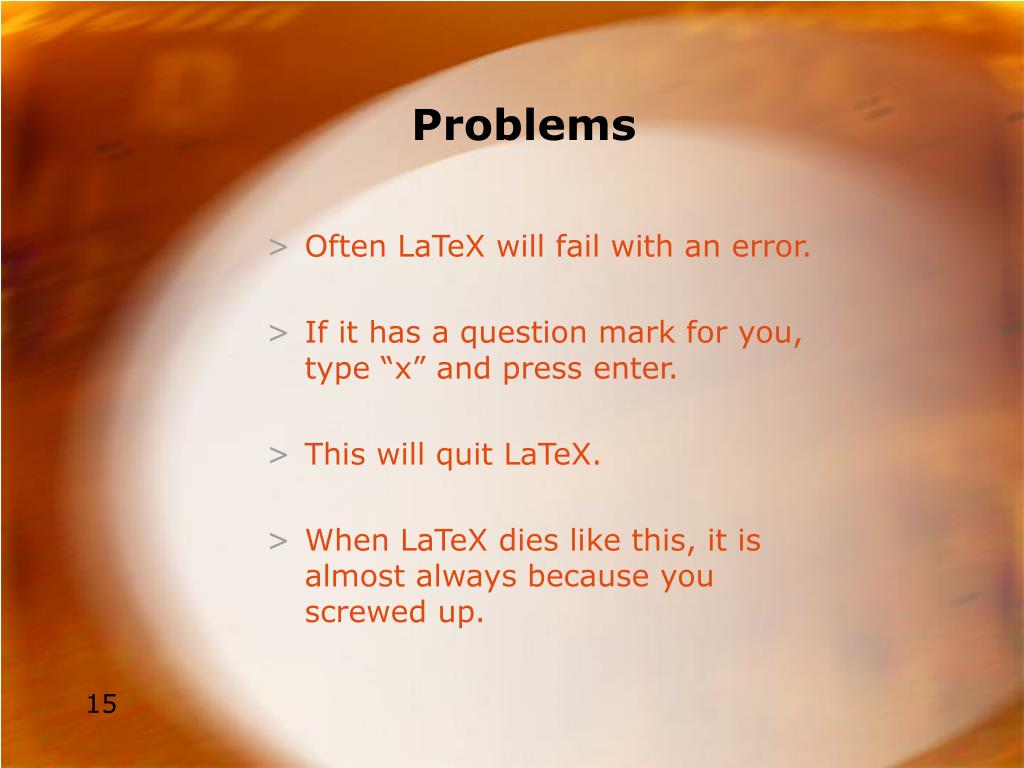 Problems

> Often LaTeX will fail with an error.

> If it has a question mark for you, type “x” and press enter.

> This will quit LaTeX.

> When LaTeX dies like this, it is almost always because you screwed up.

15